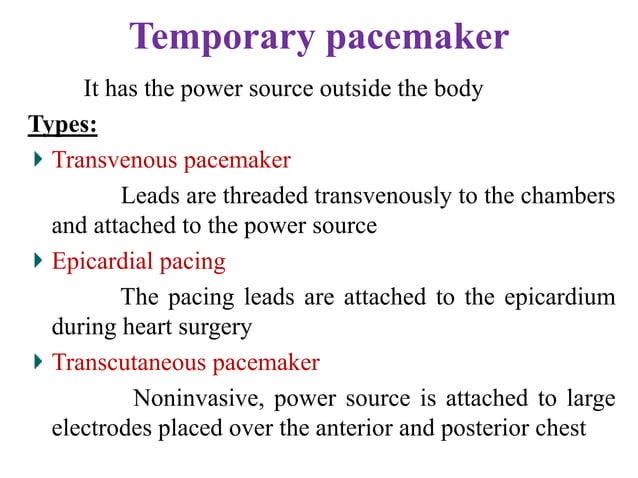 Temporary pacemaker

It has the power source outside the body

Types:

Transvenous pacemaker

Leads are threaded transvenously to the chambers and attached to the power source

Epicardial pacing

The pacing leads are attached to the epicardium during heart surgery

Transcutaneous pacemaker

Noninvasive, power source is attached to large electrodes placed over the anterior and posterior chest